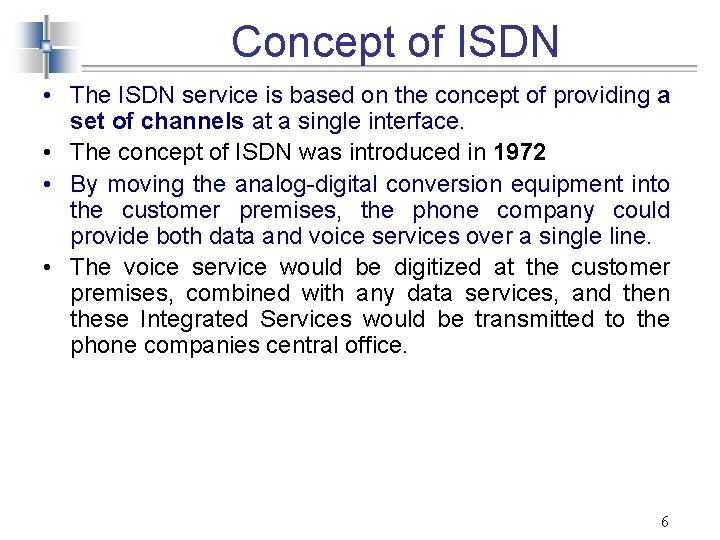 Concept of ISDN

• The ISDN service is based on the concept of providing a set of channels at a single interface.
• The concept of ISDN was introduced in 1972
• By moving the analog-digital conversion equipment into the customer premises, the phone company could provide both data and voice services over a single line.
• The voice service would be digitized at the customer premises, combined with any data services, and then these Integrated Services would be transmitted to the phone companies central office.

6